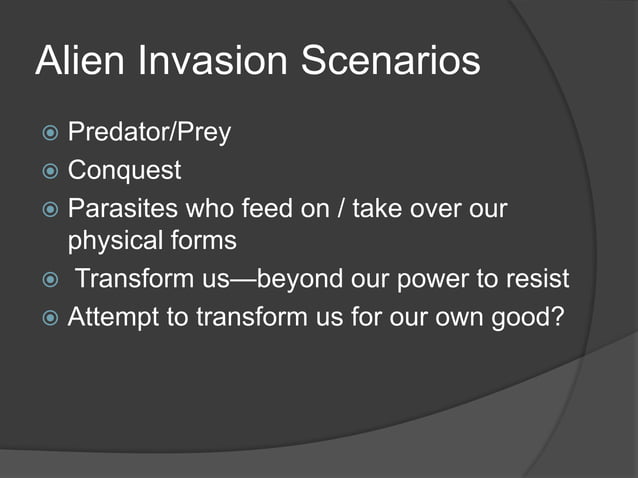 Alien Invasion Scenarios

Predator/Prey

Conquest

Parasites who feed on / take over our physical forms

Transform us—beyond our power to resist

Attempt to transform us for our own good?